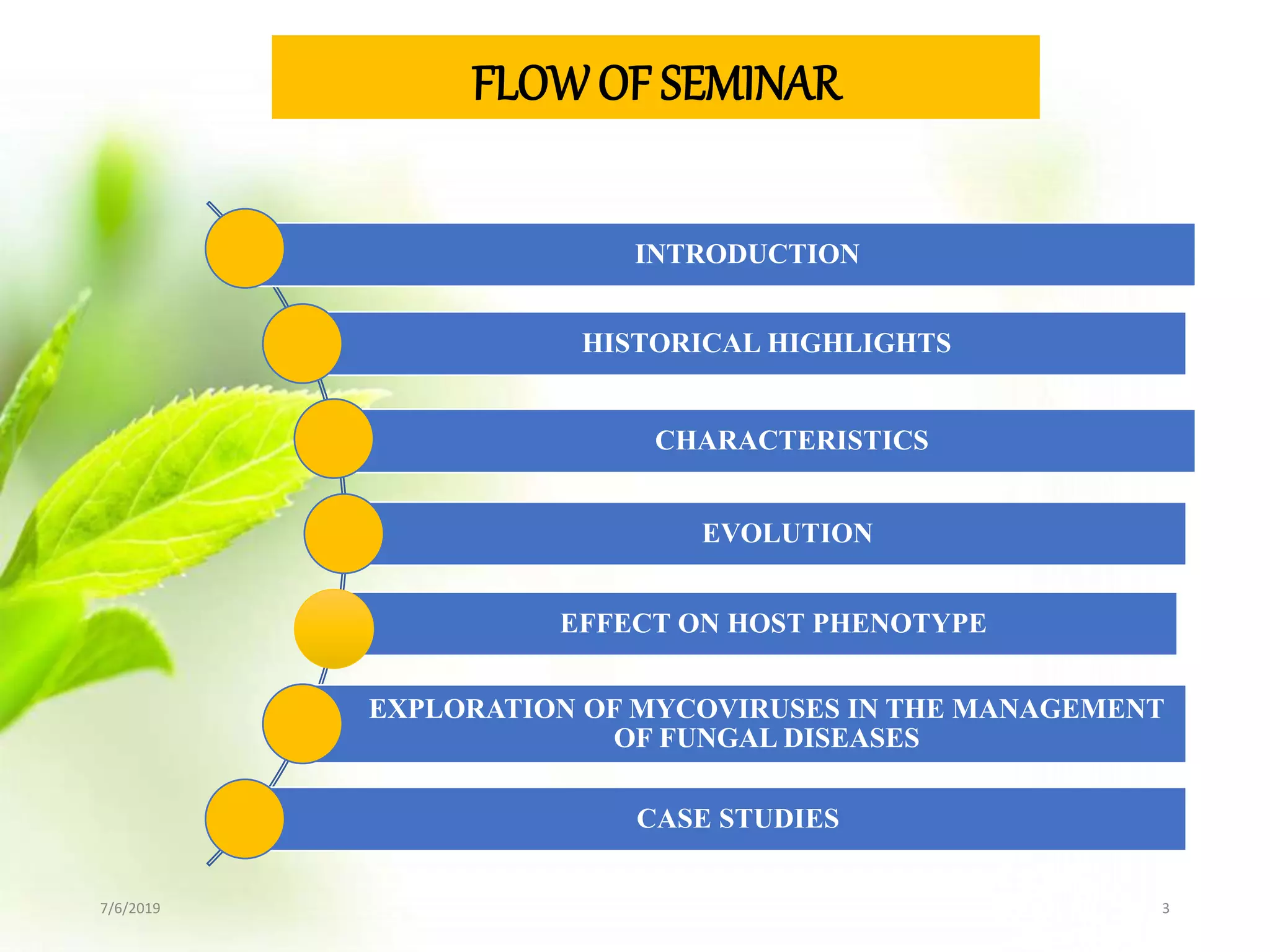 FLOW OF SEMINAR

INTRODUCTION

HISTORICAL HIGHLIGHTS

CHARACTERISTICS

EVOLUTION

EFFECT ON HOST PHENOTYPE

EXPLORATION OF MYCOVIRUSES IN THE MANAGEMENT OF FUNGAL DISEASES

CASE STUDIES

7/6/2019

3